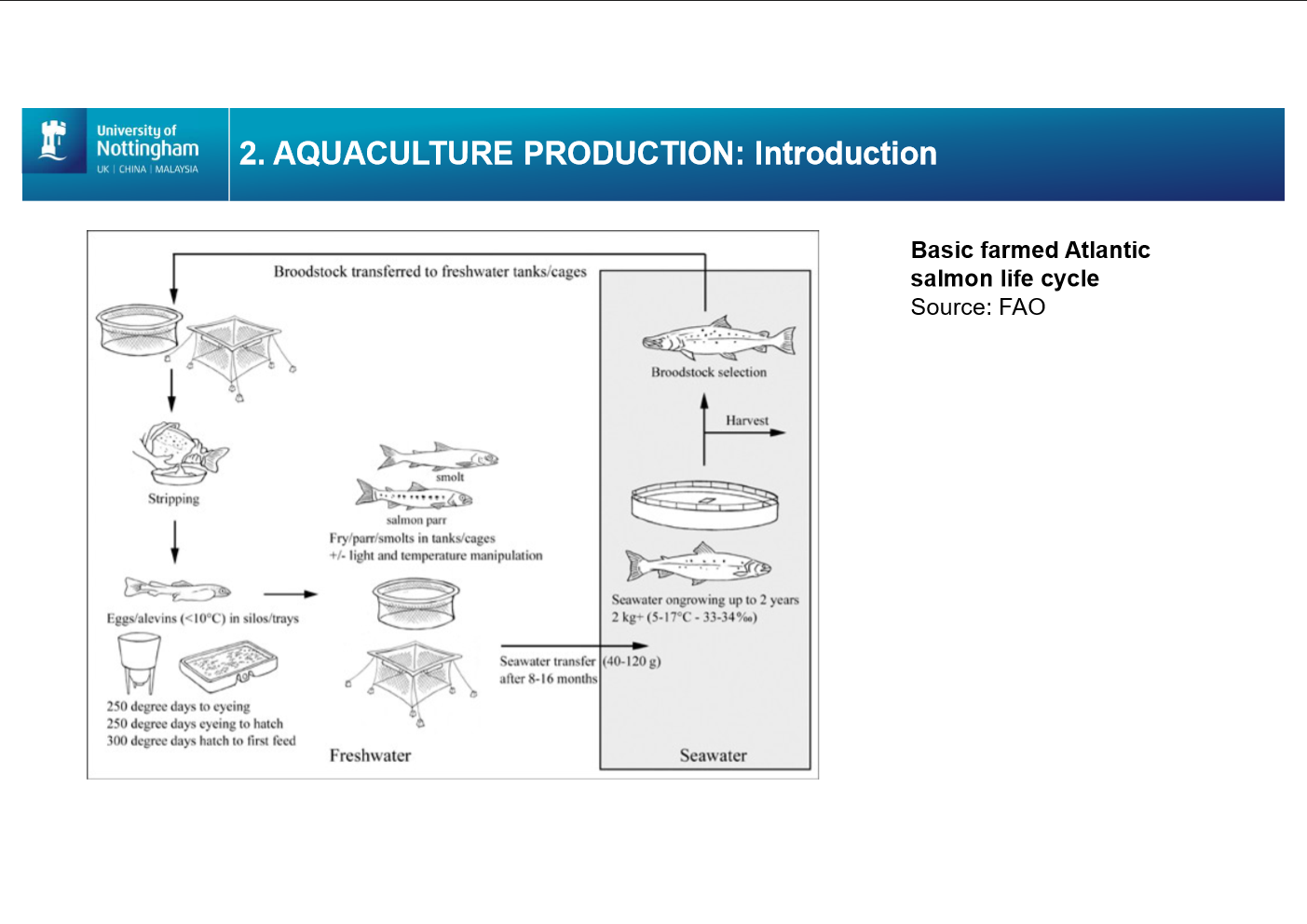 University of Nottingham
UK | CHINA | MALAYSIA

2. AQUACULTURE PRODUCTION: Introduction

Broodstock transferred to freshwater tanks/cages

Stripping

Eggs/alevins (<10°C) in silos/trays

250 degree days to eyeing
250 degree days eyeing to hatch
300 degree days hatch to first feed

smolt
salmon parr
Fry/parr/smolts in tanks/cages
+/- light and temperature manipulation

Freshwater

Seawater transfer (40-120 g)
after 8-16 months

Broodstock selection

Harvest

Seawater ongrowing up to 2 years
2 kg+ (5-17°C - 33-34‰)

Seawater

Basic farmed Atlantic salmon life cycle
Source: FAO